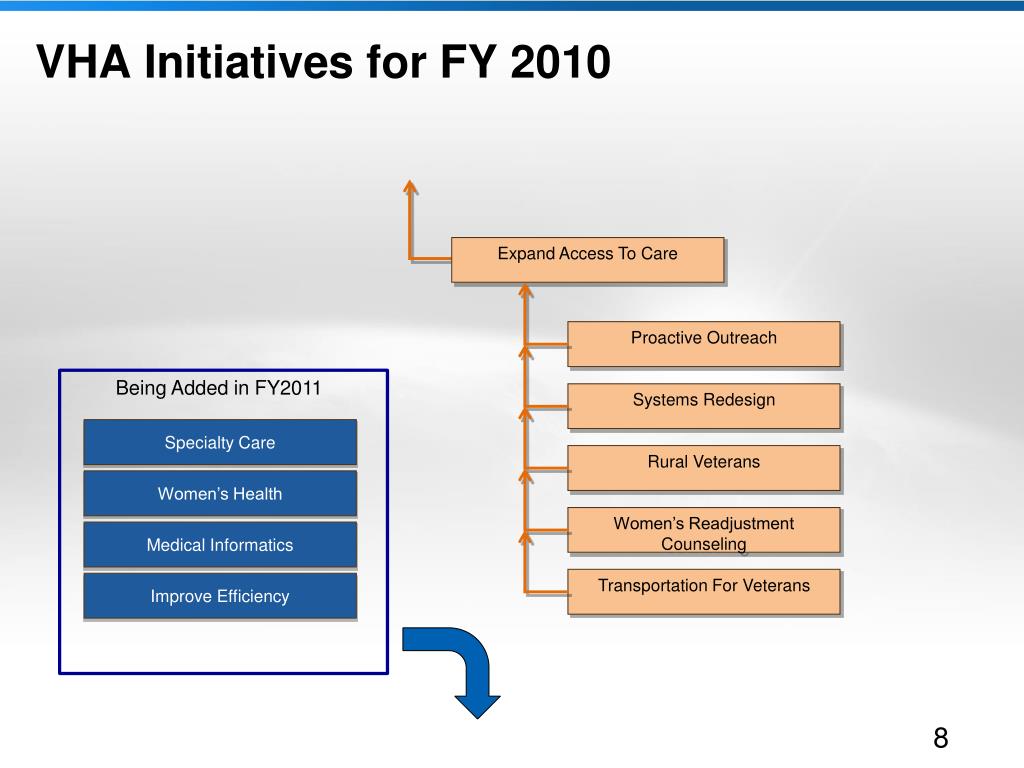 VHA Initiatives for FY 2010

Expand Access To Care

Proactive Outreach

Systems Redesign

Rural Veterans

Women's Readjustment Counseling

Transportation For Veterans

Being Added in FY2011

Specialty Care

Women's Health

Medical Informatics

Improve Efficiency

8